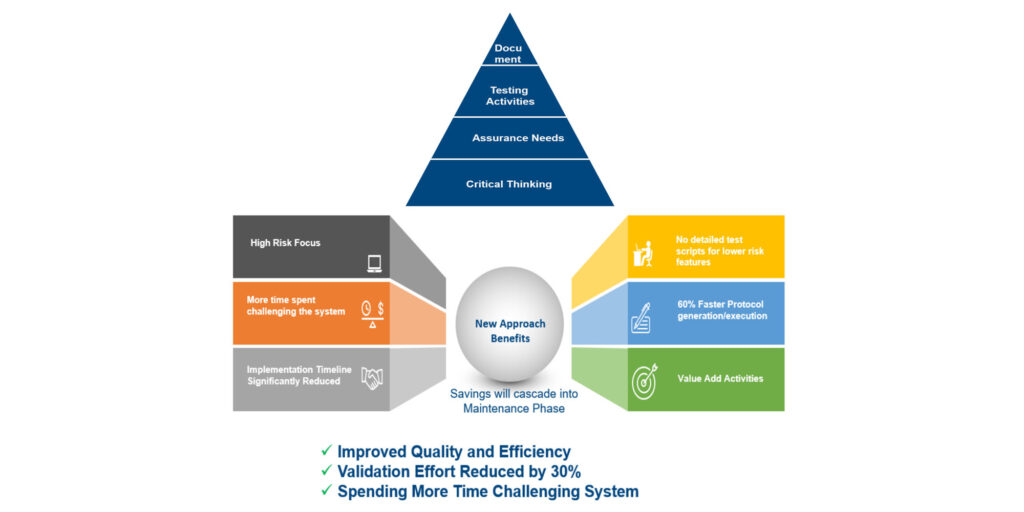 Docu ment

Testing Activities

Assurance Needs

Critical Thinking

High Risk Focus

More time spent challenging the system

Implementation Timeline Significantly Reduced

New Approach Benefits

Savings will cascade into Maintenance Phase

No detailed test scripts for lower risk features

60% Faster Protocol generation/execution

Value Add Activities

✓ Improved Quality and Efficiency
✓ Validation Effort Reduced by 30%
✓ Spending More Time Challenging System